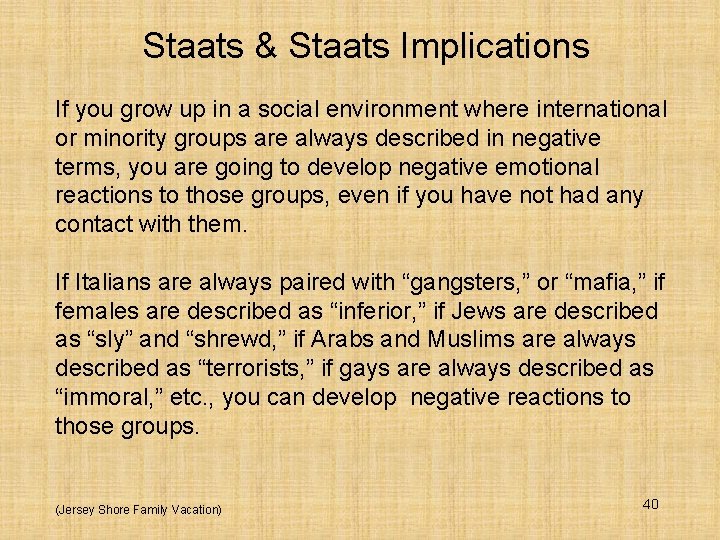 Staats & Staats Implications

If you grow up in a social environment where international or minority groups are always described in negative terms, you are going to develop negative emotional reactions to those groups, even if you have not had any contact with them.

If Italians are always paired with “gangsters,” or “mafia,” if females are described as “inferior,” if Jews are described as “sly” and “shrewd,” if Arabs and Muslims are always described as “terrorists,” if gays are always described as “immoral,” etc., you can develop negative reactions to those groups.

(Jersey Shore Family Vacation)

40